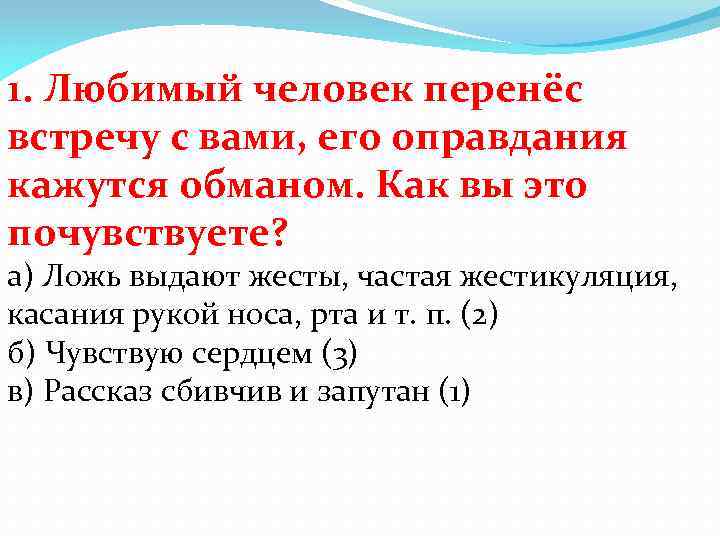 1. Любимый человек перенёс встречу с вами, его оправдания кажутся обманом. Как вы это почувствуете?

а) Ложь выдают жесты, частая жестикуляция, касания рукой носа, рта и т. п. (2)
б) Чувствую сердцем (3)
в) Рассказ сбивчив и запутан (1)